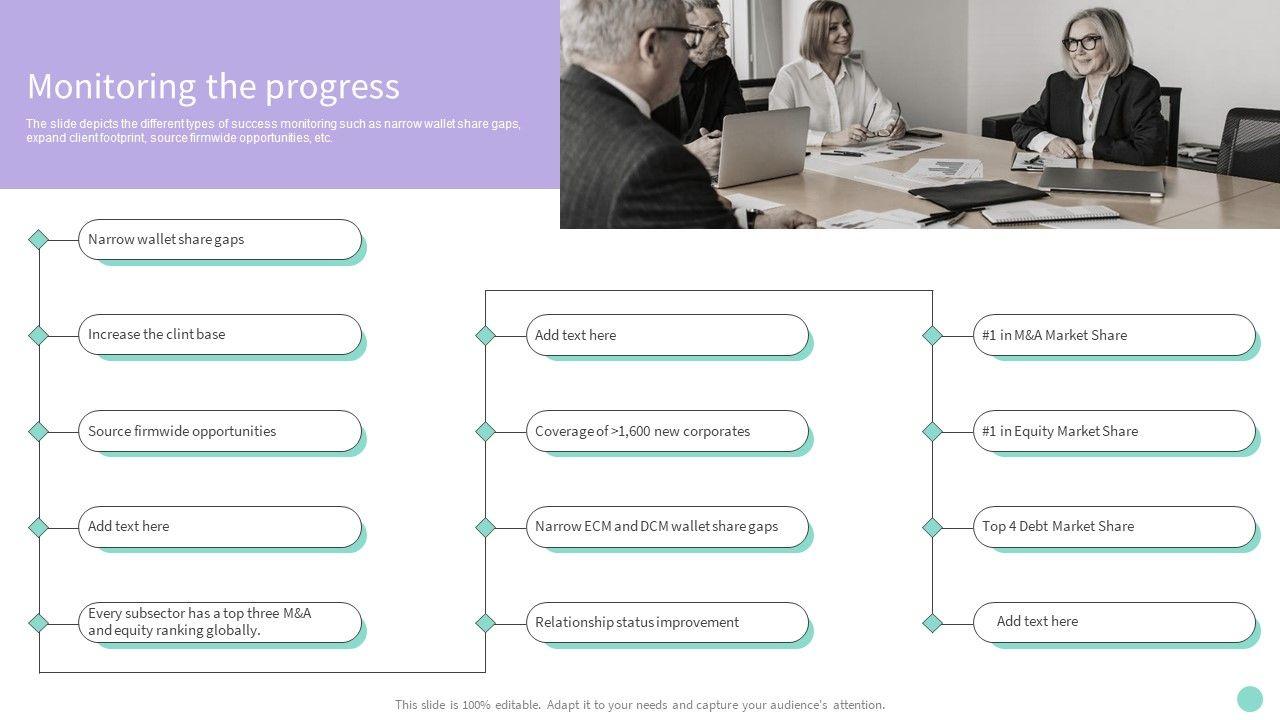 Monitoring the progress

The slide depicts the different types of success monitoring such as narrow wallet share gaps, expand client footprint, source firmwide opportunities, etc.

Narrow wallet share gaps

Increase the clint base

Source firmwide opportunities

Add text here

Every subsector has a top three M&A and equity ranking globally.

Add text here

Coverage of >1,600 new corporates

Narrow ECM and DCM wallet share gaps

Relationship status improvement

#1 in M&A Market Share

#1 in Equity Market Share

Top 4 Debt Market Share

Add text here

This slide is 100% editable. Adapt it to your needs and capture your audience's attention.